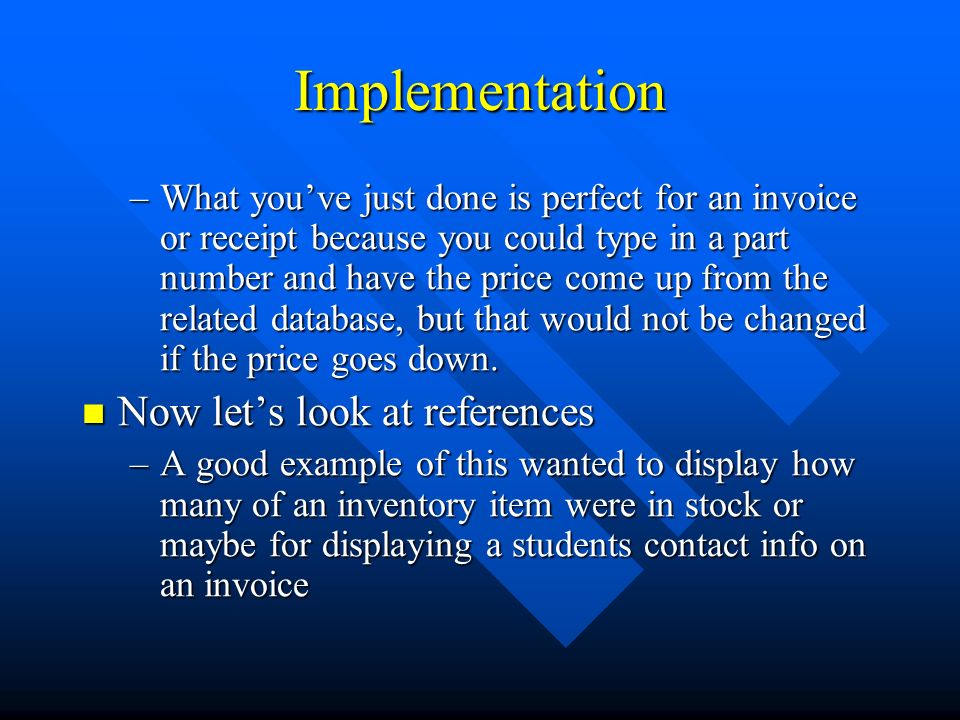 Implementation

– What you’ve just done is perfect for an invoice or receipt because you could type in a part number and have the price come up from the related database, but that would not be changed if the price goes down.

Now let’s look at references

– A good example of this wanted to display how many of an inventory item were in stock or maybe for displaying a students contact info on an invoice